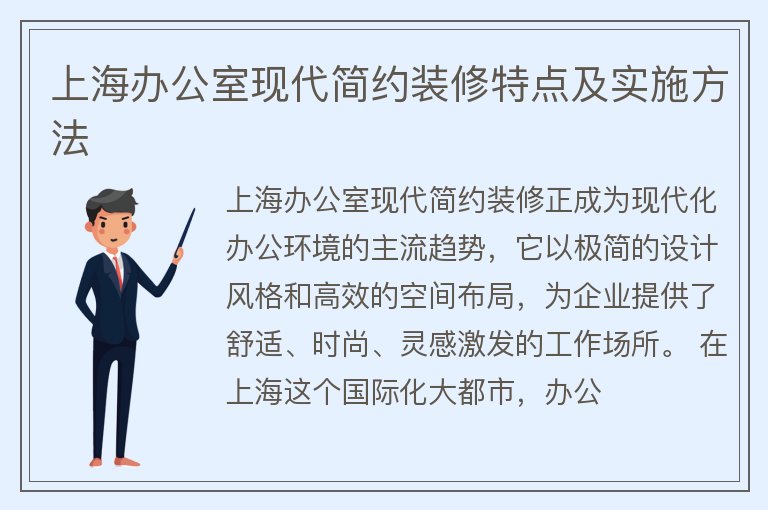 上海办公室现代简约装修特点及实施方法

上海办公室现代简约装修正成为现代化办公环境的主流趋势，它以极简的设计风格和高效的空间布局，为企业提供了舒适、时尚、灵感激发的工作场所。 在上海这个国际化大都市，办公